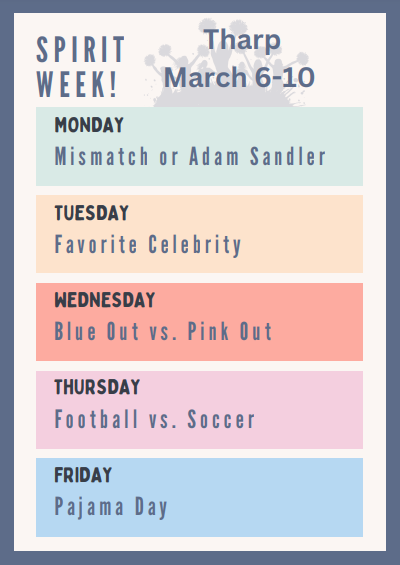 SPIRIT WEEK!

Tharp
March 6-10

MONDAY
Mismatch or Adam Sandler

TUESDAY
Favorite Celebrity

WEDNESDAY
Blue Out vs. Pink Out

THURSDAY
Football vs. Soccer

FRIDAY
Pajama Day